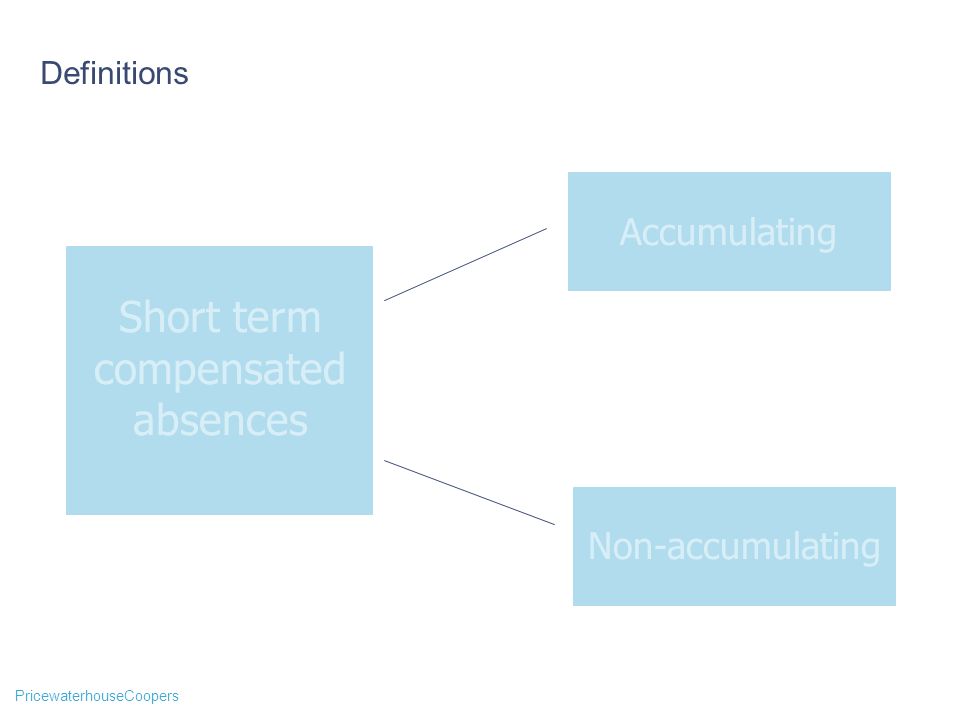 Definitions

Short term compensated absences

Accumulating

Non-accumulating

PricewaterhouseCoopers